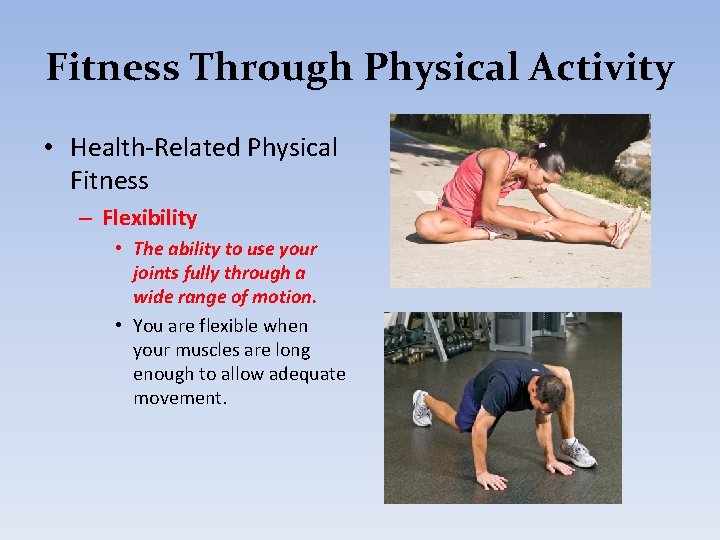 Fitness Through Physical Activity

• Health-Related Physical Fitness

– Flexibility

• The ability to use your joints fully through a wide range of motion.

• You are flexible when your muscles are long enough to allow adequate movement.